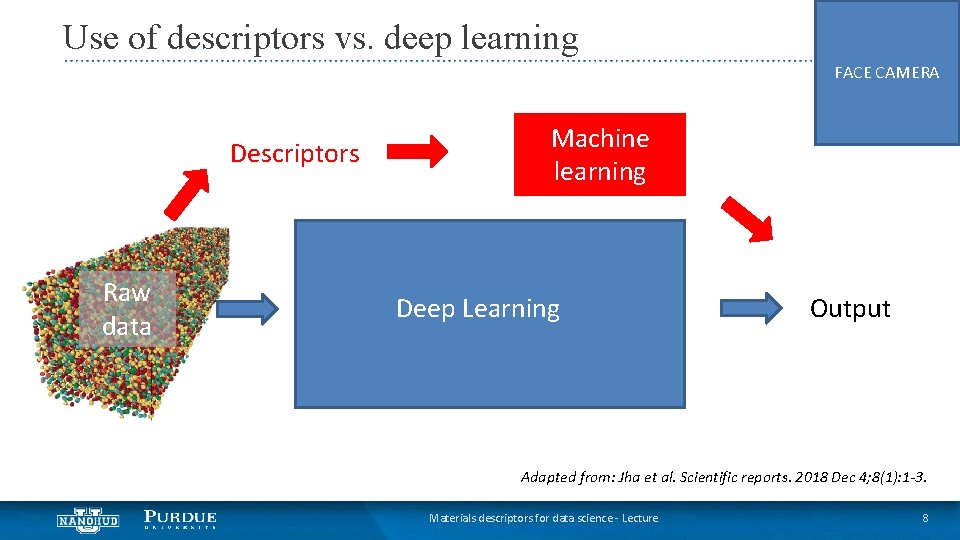 Use of descriptors vs. deep learning

FACE CAMERA

Descriptors

Machine learning

Raw data

Deep Learning

Output

Adapted from: Jha et al. Scientific reports. 2018 Dec 4;8(1):1-3.

NANOHUB

PURDUE UNIVERSITY

Materials descriptors for data science - Lecture

8